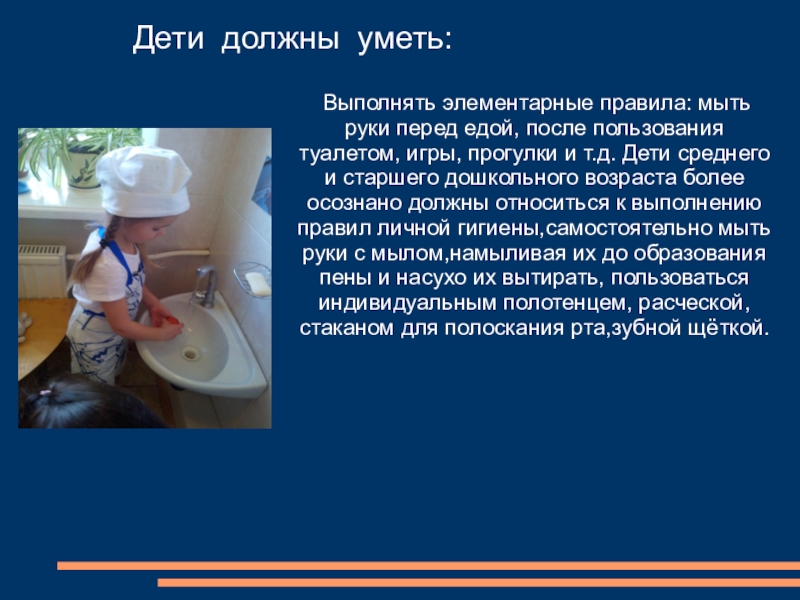 Дети должны уметь:

Выполнять элементарные правила: мыть руки перед едой, после пользования туалетом, игры, прогулки и т.д. Дети среднего и старшего дошкольного возраста более осознано должны относиться к выполнению правил личной гигиены,самостоятельно мыть руки с мылом,намыливая их до образования пены и насухо их вытирать, пользоваться индивидуальным полотенцем, расческой, стаканом для полоскания рта,зубной щёткой.